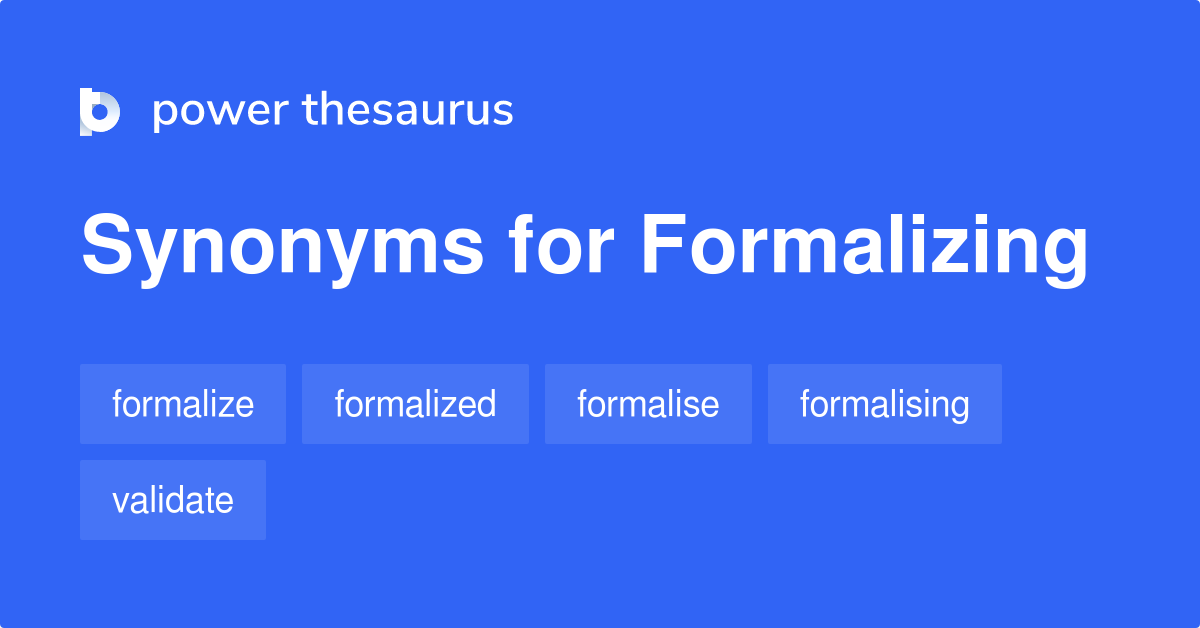 power thesaurus

Synonyms for Formalizing

formalize formalized formalise formalising validate